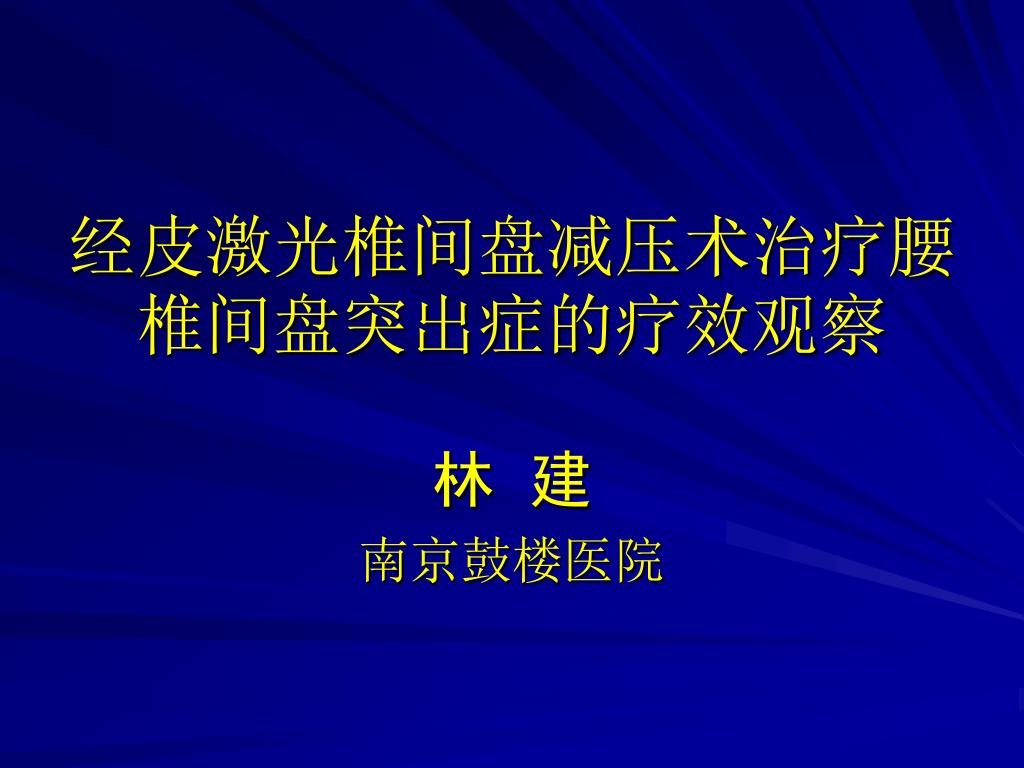 经皮激光椎间盘减压术治疗腰椎间盘突出症的疗效观察

林 建

南京鼓楼医院